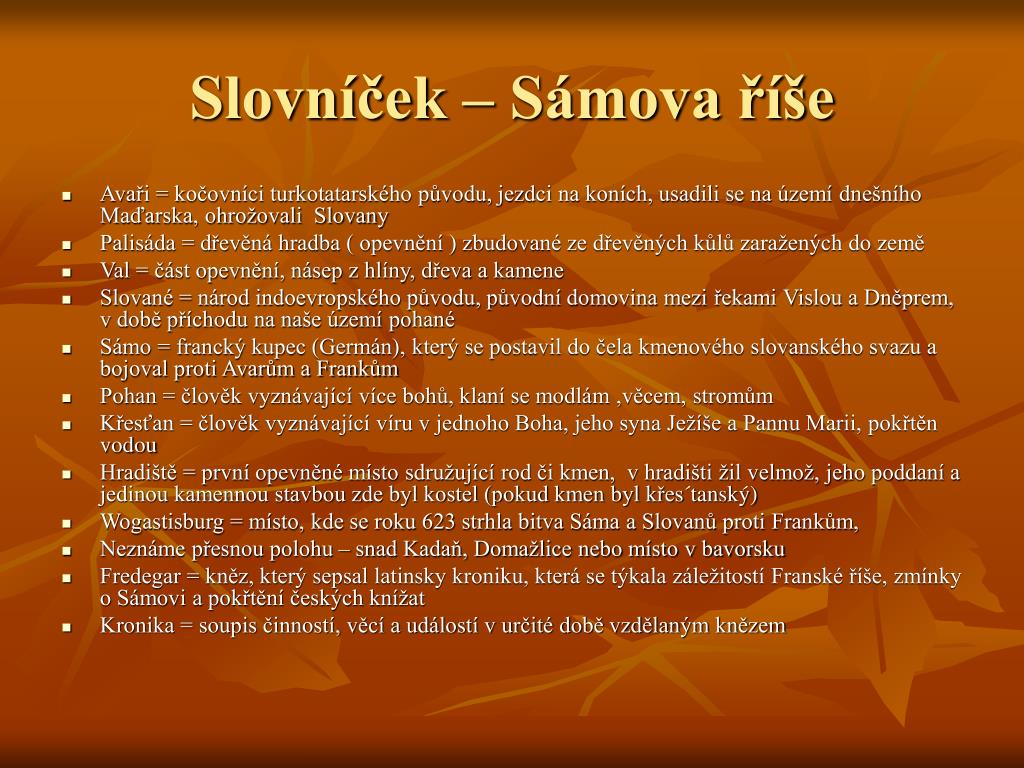 Slovníček – Sámova říše

- Avaři = kočovníci turkotatarského původu, jezdci na koních, usadili se na území dnešního Maďarska, ohrožovali Slovany
- Palisáda = dřevěná hradba ( opevnění ) zbudované ze dřevěných kůlů zaražených do země
- Val = část opevnění, násep z hlíny, dřeva a kamene
- Slované = národ indoevropského původu, původní domovina mezi řekami Vislou a Dněprem, v době příchodu na naše území pohané
- Sámo = francký kupec (Germán), který se postavil do čela kmenového slovanského svazu a bojoval proti Avarům a Frankům
- Pohan = člověk vyznávající více bohů, klaní se modlám ,věcem, stromům
- Křesťan = člověk vyznávající víru v jednoho Boha, jeho syna Ježíše a Pannu Marii, pokřtěn vodou
- Hradiště = první opevněné místo sdružující rod či kmen, v hradišti žil velmož, jeho poddaní a jedinou kamennou stavbou zde byl kostel (pokud kmen byl křes´tanský)
- Wogastisburg = místo, kde se roku 623 strhla bitva Sáma a Slovanů proti Frankům,
- Neznáme přesnou polohu – snad Kadaň, Domažlice nebo místo v bavorsku
- Fredegar = kněz, který sepsal latinsky kroniku, která se týkala záležitostí Franské říše, zmínky o Sámovi a pokřtění českých knížat
- Kronika = soupis činností, věcí a událostí v určité době vzdělaným knězem